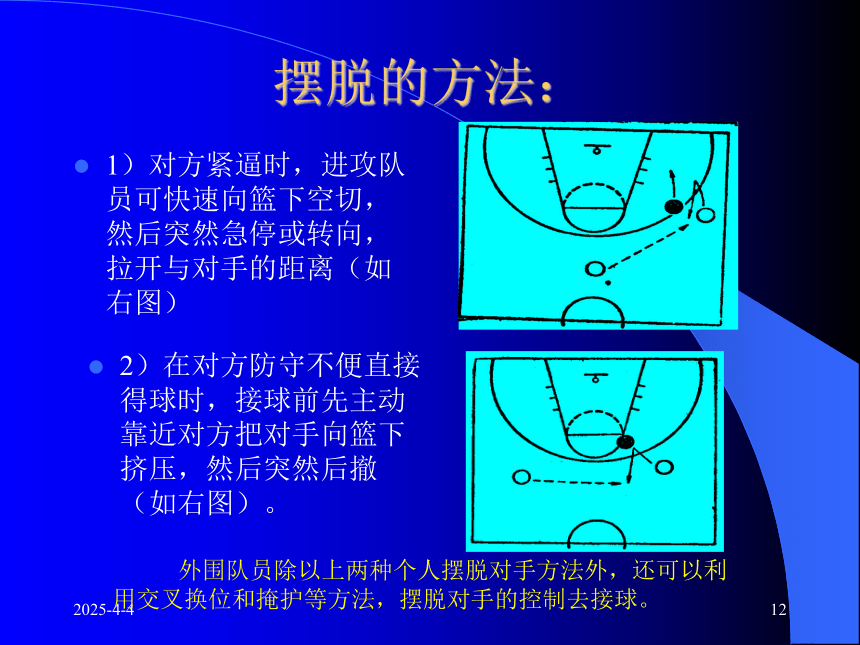 摆脱的方法：

1）对方紧逼时，进攻队员可快速向篮下空切，然后突然急停或转向，拉开与对手的距离（如右图）

2）在对方防守不便直接得球时，接球前先主动靠近对方把对手向篮下挤压，然后突然后撤（如右图）。

外围队员除以上两种个人摆脱对手方法外，还可以利用交叉换位和掩护等方法，摆脱对手的控制去接球。

2025-4-4

12